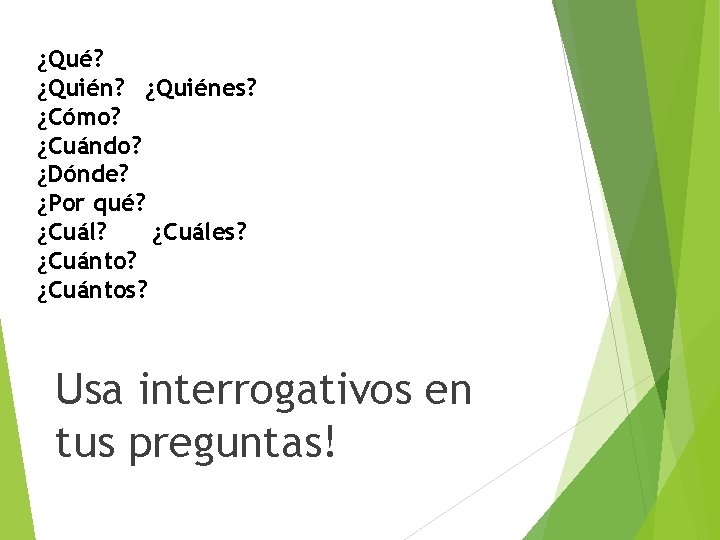 ¿Qué?
¿Quién? ¿Quiénes?
¿Cómo?
¿Cuándo?
¿Dónde?
¿Por qué?
¿Cuál? ¿Cuáles?
¿Cuánto?
¿Cuántos?

Usa interrogativos en tus preguntas!